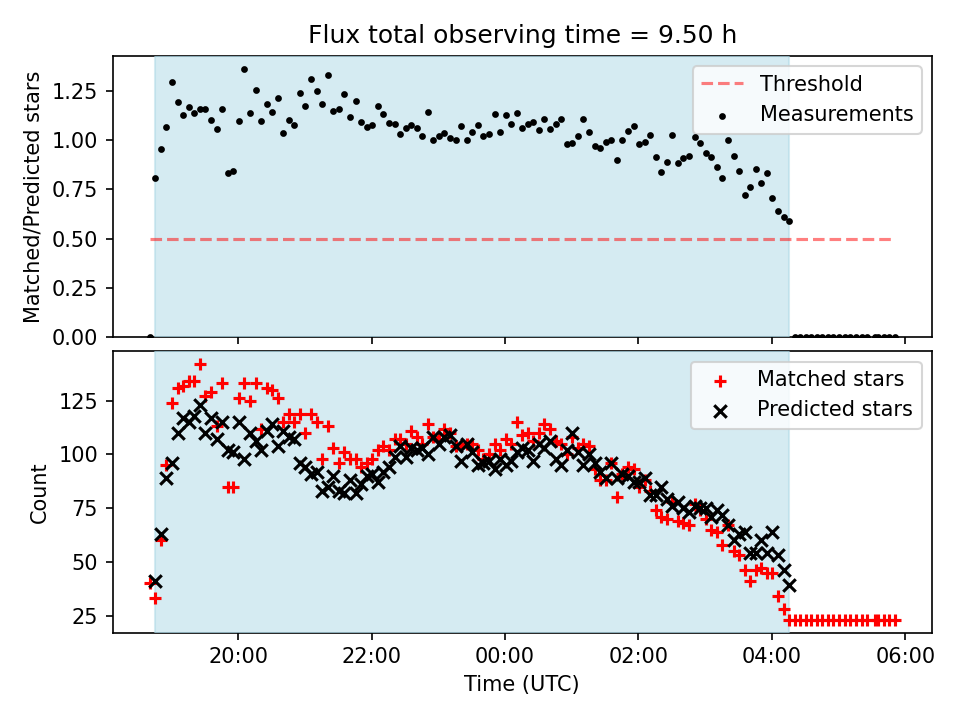 Flux total observing time = 9.50 h

Matched/Predicted stars

1.25
1.00
0.75
0.50
0.25
0.00

Threshold
Measurements

Count

125
100
75
50
25

Matched stars
Predicted stars

20:00
22:00
00:00
02:00
04:00
06:00

Time (UTC)